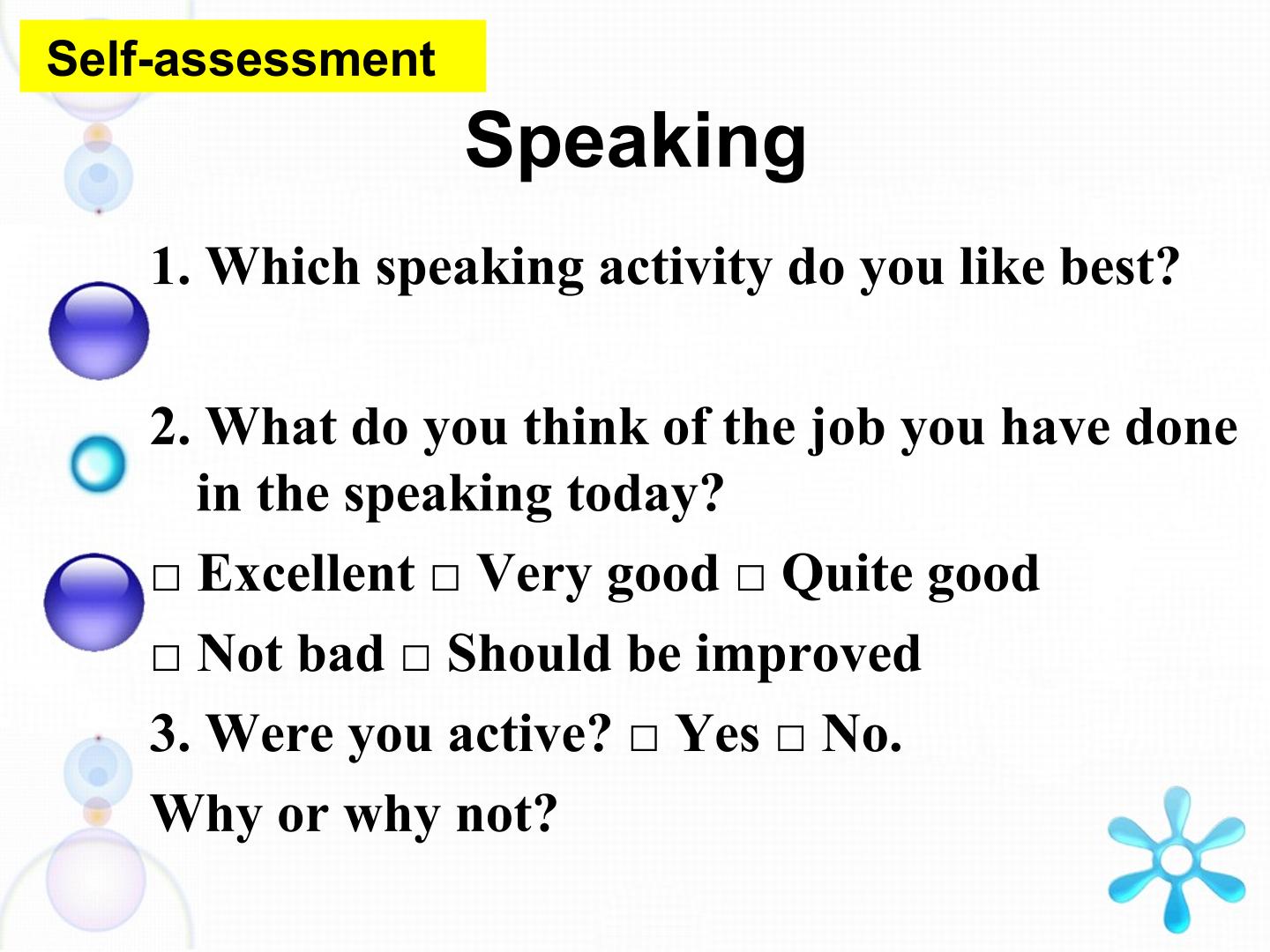 Self-assessment

Speaking

1. Which speaking activity do you like best?

2. What do you think of the job you have done in the speaking today?

□ Excellent □ Very good □ Quite good

□ Not bad □ Should be improved

3. Were you active? □ Yes □ No.

Why or why not?